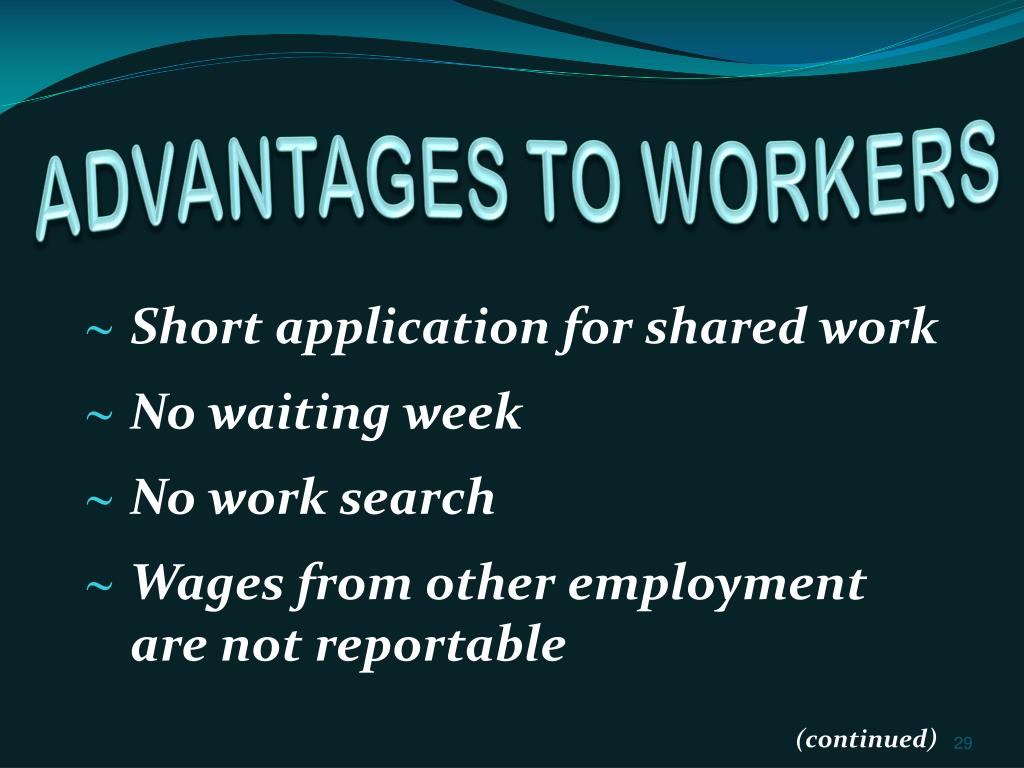 ADVANTAGES TO WORKERS

~ Short application for shared work

~ No waiting week

~ No work search

~ Wages from other employment are not reportable

(continued) 29